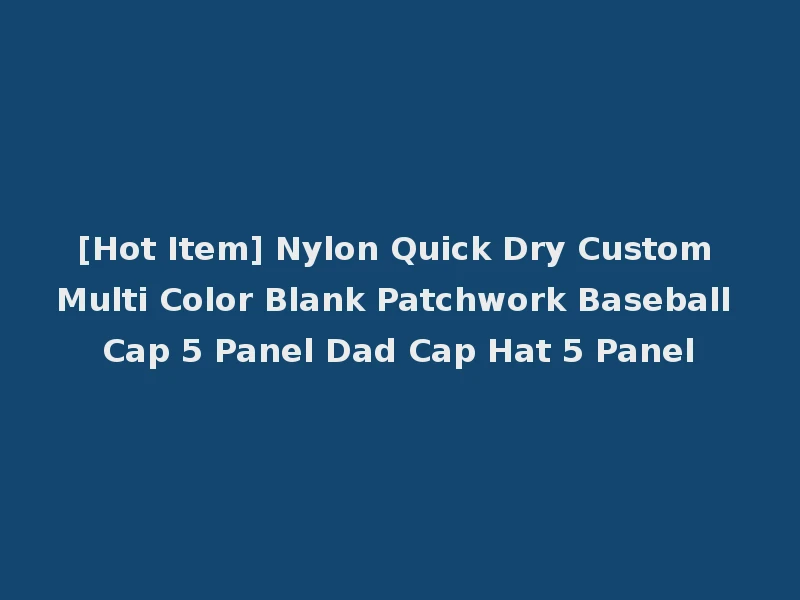 [Hot Item] Nylon Quick Dry Custom Multi Color Blank Patchwork Baseball Cap 5 Panel Dad Cap Hat 5 Panel